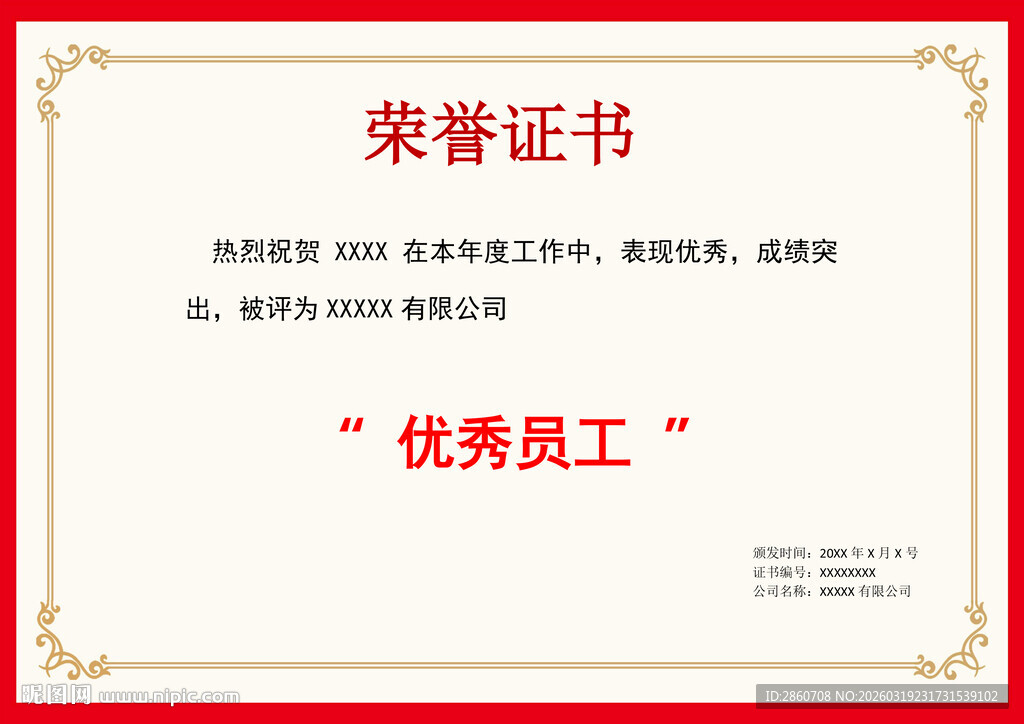 荣誉证书

热烈祝贺 XXXX 在本年度工作中，表现优秀，成绩突出，被评为 XXXXX 有限公司

“ 优秀员工 ”

颁发时间：20XX 年 X 月 X 号
证书编号：XXXXXXXX
公司名称：XXXXX 有限公司

昵图网 www.nipic.com

ID:2860708 NO:20260319231731539102